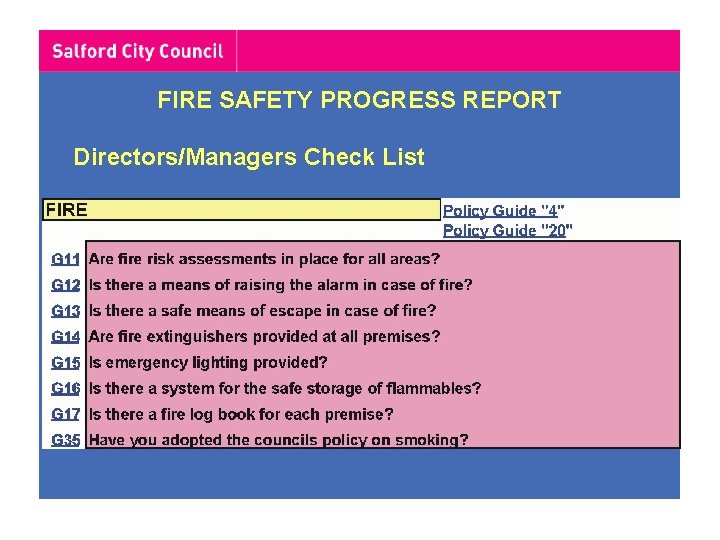 Salford City Council

FIRE SAFETY PROGRESS REPORT

Directors/Managers Check List

FIRE

Policy Guide "4"
Policy Guide "20"

G11 Are fire risk assessments in place for all areas?
G12 Is there a means of raising the alarm in case of fire?
G13 Is there a safe means of escape in case of fire?
G14 Are fire extinguishers provided at all premises?
G15 Is emergency lighting provided?
G16 Is there a system for the safe storage of flammables?
G17 Is there a fire log book for each premise?
G35 Have you adopted the councils policy on smoking?